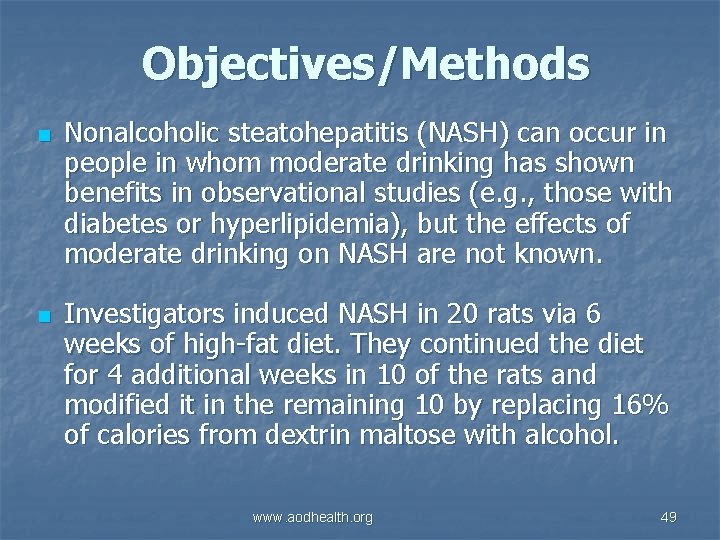 Objectives/Methods

Nonalcoholic steatohepatitis (NASH) can occur in people in whom moderate drinking has shown benefits in observational studies (e.g., those with diabetes or hyperlipidemia), but the effects of moderate drinking on NASH are not known.

Investigators induced NASH in 20 rats via 6 weeks of high-fat diet. They continued the diet for 4 additional weeks in 10 of the rats and modified it in the remaining 10 by replacing 16% of calories from dextrin maltose with alcohol.

www.aodhealth.org

49